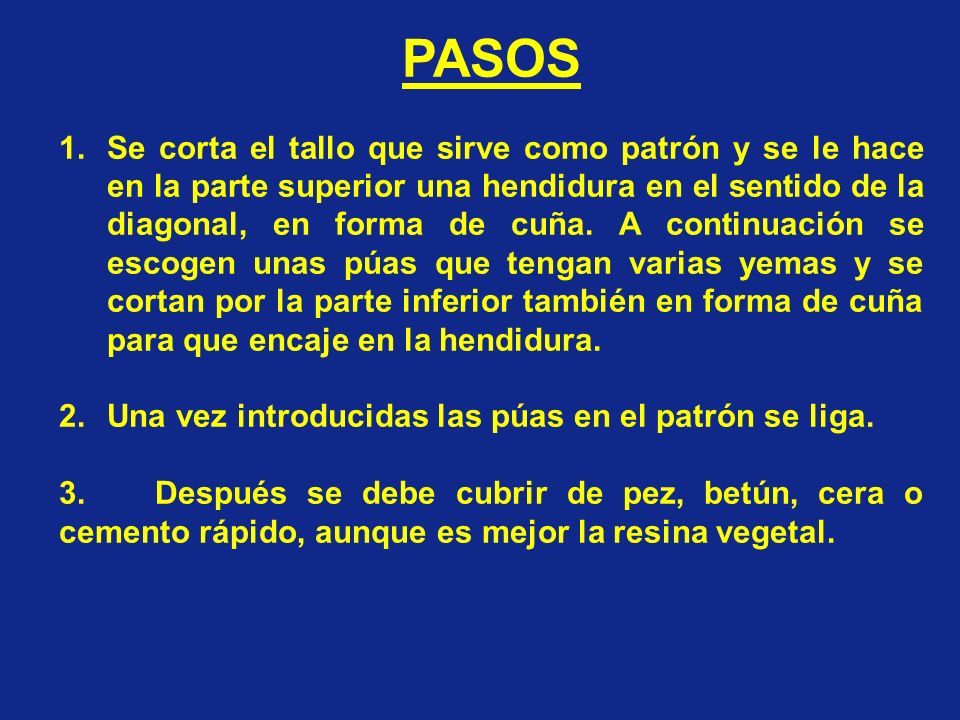 PASOS

1. Se corta el tallo que sirve como patrón y se le hace en la parte superior una hendidura en el sentido de la diagonal, en forma de cuña. A continuación se escogen unas púas que tengan varias yemas y se cortan por la parte inferior también en forma de cuña para que encaje en la hendidura.

2. Una vez introducidas las púas en el patrón se liga.

3. Después se debe cubrir de pez, betún, cera o cemento rápido, aunque es mejor la resina vegetal.